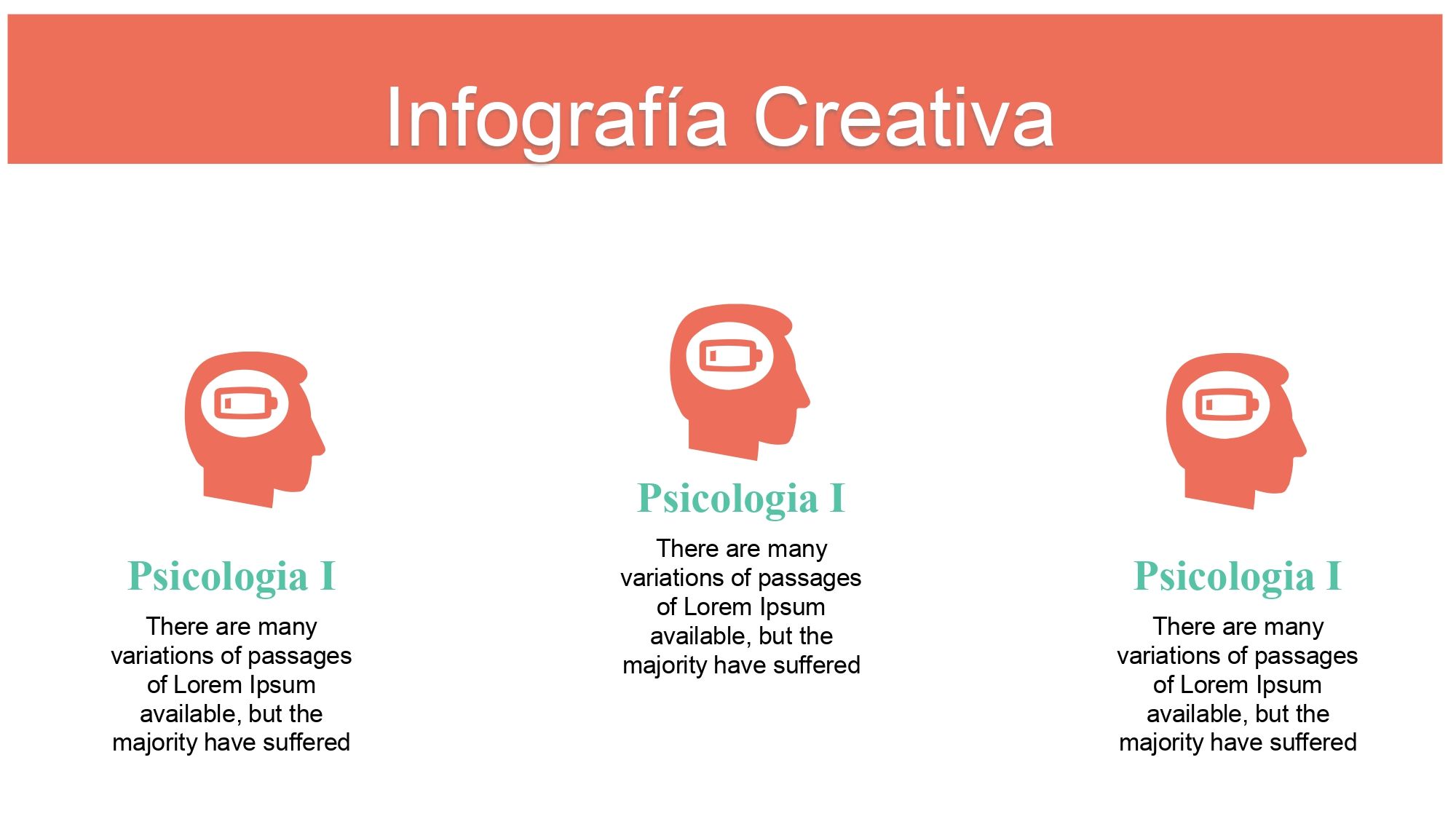 Infografía Creativa

Psicologia I

There are many variations of passages of Lorem Ipsum available, but the majority have suffered

Psicologia I

There are many variations of passages of Lorem Ipsum available, but the majority have suffered

Psicologia I

There are many variations of passages of Lorem Ipsum available, but the majority have suffered